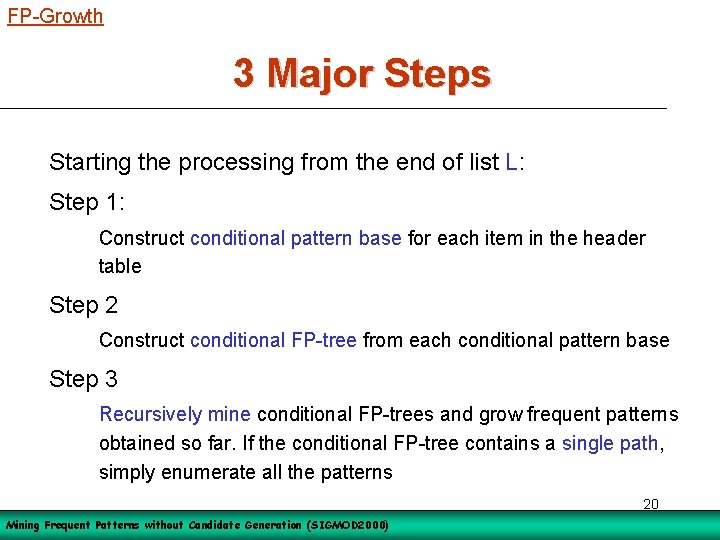 FP-Growth

3 Major Steps

Starting the processing from the end of list L:

Step 1:

Construct conditional pattern base for each item in the header table

Step 2

Construct conditional FP-tree from each conditional pattern base

Step 3

Recursively mine conditional FP-trees and grow frequent patterns obtained so far. If the conditional FP-tree contains a single path, simply enumerate all the patterns

20

Mining Frequent Patterns without Candidate Generation (SIGMOD2000)